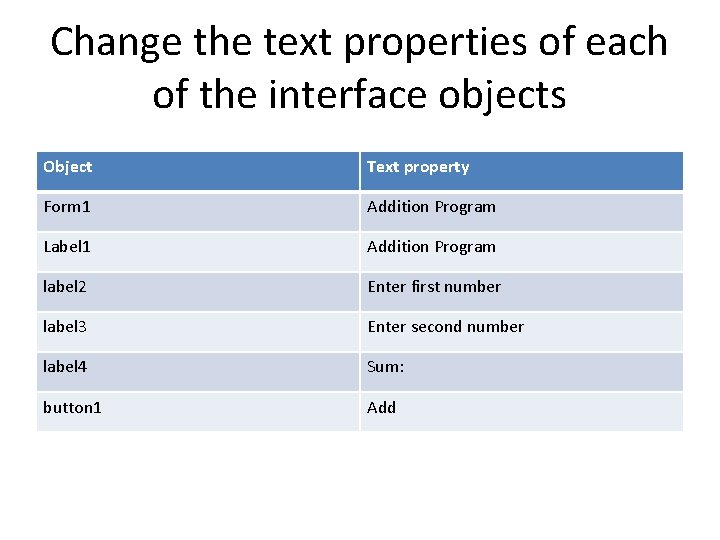 Change the text properties of each of the interface objects

| Object | Text property |
|---|---|
| Form1 | Addition Program |
| Label1 | Addition Program |
| label2 | Enter first number |
| label3 | Enter second number |
| label4 | Sum: |
| button1 | Add |